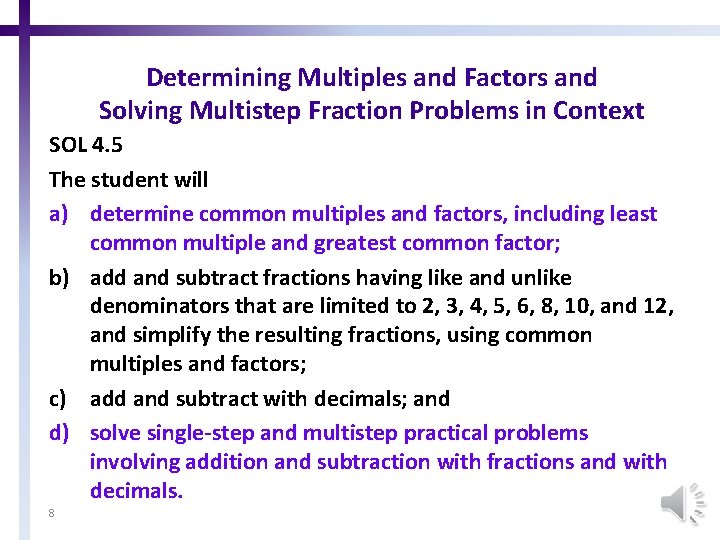 Determining Multiples and Factors and Solving Multistep Fraction Problems in Context

SOL 4.5

The student will

a) determine common multiples and factors, including least common multiple and greatest common factor;

b) add and subtract fractions having like and unlike denominators that are limited to 2, 3, 4, 5, 6, 8, 10, and 12, and simplify the resulting fractions, using common multiples and factors;

c) add and subtract with decimals; and

d) solve single-step and multistep practical problems involving addition and subtraction with fractions and with decimals.

8